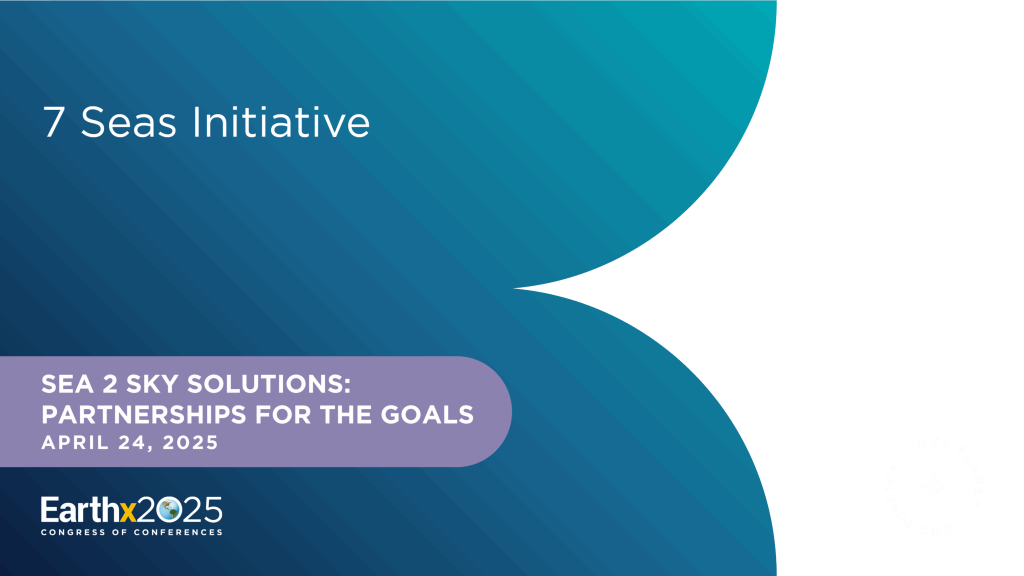 7 Seas Initiative

SEA 2 SKY SOLUTIONS: PARTNERSHIPS FOR THE GOALS
APRIL 24, 2025

Earthx2025
CONGRESS OF CONFERENCES